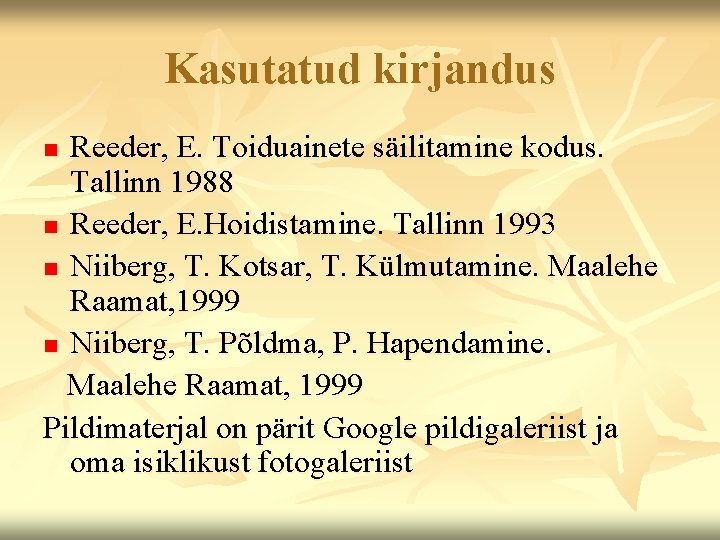 Kasutatud kirjandus

- Reeder, E. Toiduainete säilitamine kodus. Tallinn 1988
- Reeder, E.Hoidistamine. Tallinn 1993
- Niiberg, T. Kotsar, T. Külmutamine. Maalehe Raamat,1999
- Niiberg, T. Põldma, P. Hapendamine.

Maalehe Raamat, 1999

Pildimaterjal on pärit Google pildigaleriist ja oma isiklikust fotogaleriist